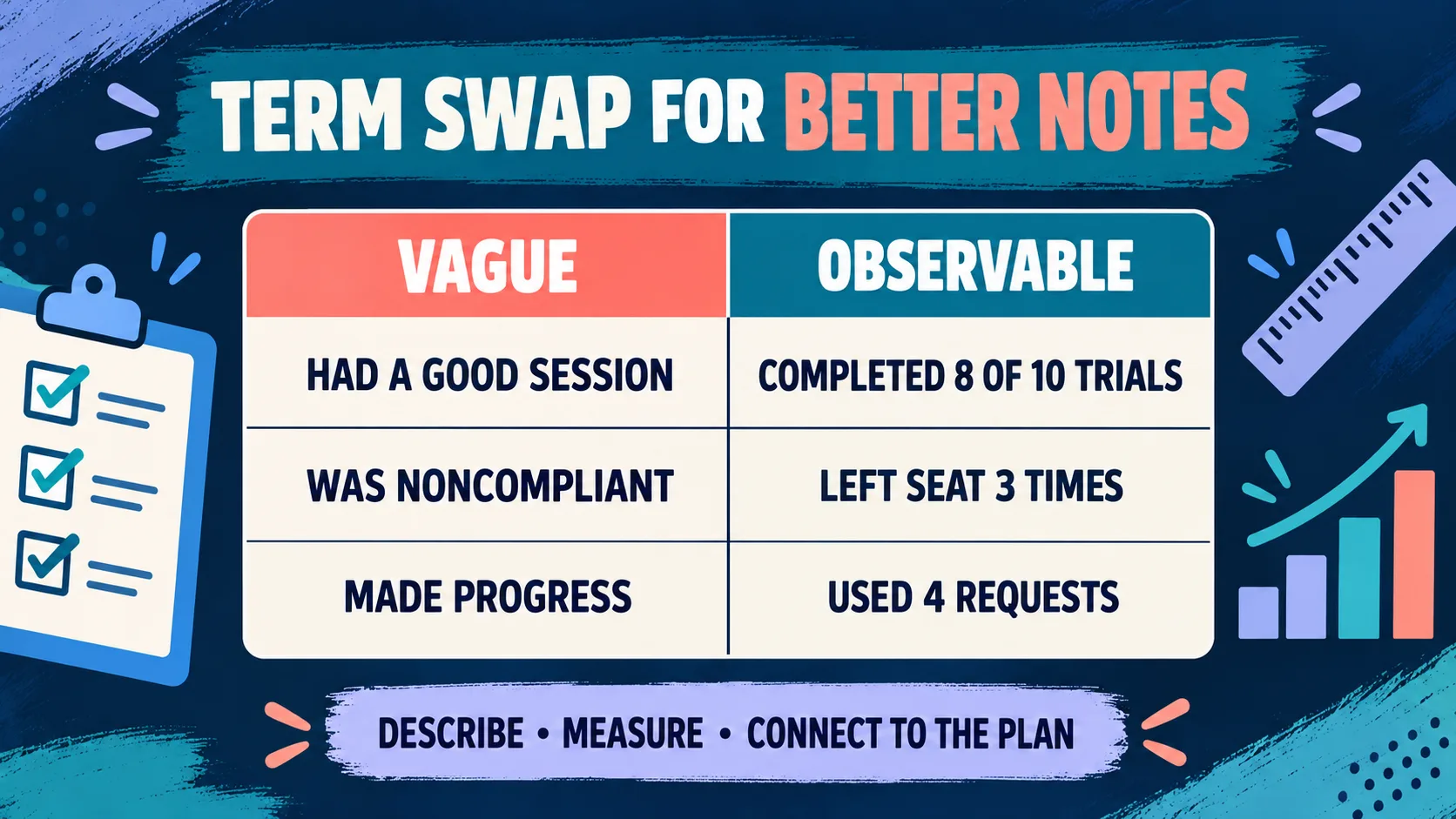 TERM SWAP FOR BETTER NOTES

| VAGUE | OBSERVABLE |
|---|---|
| HAD A GOOD SESSION | COMPLETED 8 OF 10 TRIALS |
| WAS NONCOMPLIANT | LEFT SEAT 3 TIMES |
| MADE PROGRESS | USED 4 REQUESTS |

DESCRIBE • MEASURE • CONNECT TO THE PLAN